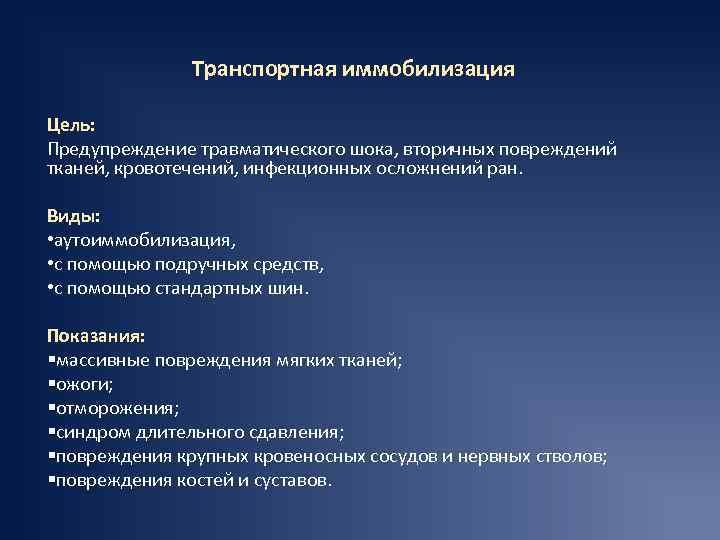 Транспортная иммобилизация

Цель:
Предупреждение травматического шока, вторичных повреждений тканей, кровотечений, инфекционных осложнений ран.

Виды:
•аутоиммобилизация,
•с помощью подручных средств,
•с помощью стандартных шин.

Показания:
▪массивные повреждения мягких тканей;
▪ожоги;
▪отморожения;
▪синдром длительного сдавления;
▪повреждения крупных кровеносных сосудов и нервных стволов;
▪повреждения костей и суставов.